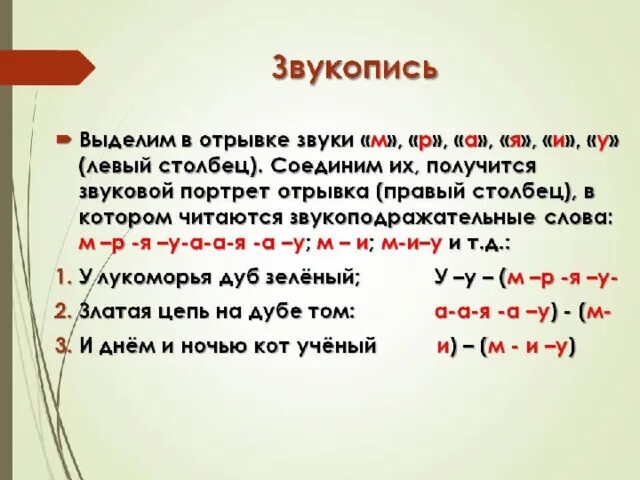 Звукопись

Выделим в отрывке звуки «м», «р», «а», «я», «и», «у» (левый столбец). Соединим их, получится звуковой портрет отрывка (правый столбец), в котором читаются звукоподражательные слова: м –р -я –у-а-а-я -а –у; м – и; м-и–у и т.д.:

1. У лукоморья дуб зелёный;
2. Златая цепь на дубе том:
3. И днём и ночью кот учёный

У –у – (м –р -я –у-
а-а-я -а –у) - (м-
и) – (м - и –у)